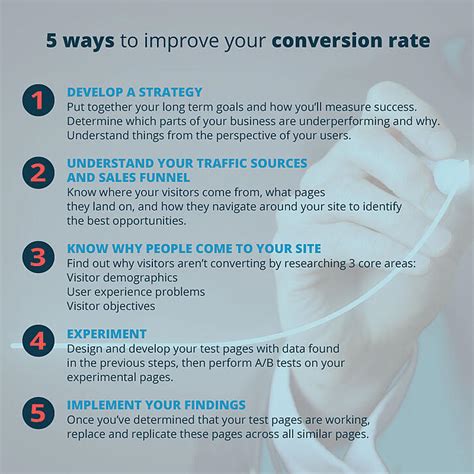 5 ways to improve your conversion rate

1
DEVELOP A STRATEGY
Put together your long term goals and how you'll measure success. Determine which parts of your business are underperforming and why. Understand things from the perspective of your users.

2
UNDERSTAND YOUR TRAFFIC SOURCES AND SALES FUNNEL
Know where your visitors come from, what pages they land on, and how they navigate around your site to identify the best opportunities.

3
KNOW WHY PEOPLE COME TO YOUR SITE
Find out why visitors aren't converting by researching 3 core areas:
Visitor demographics
User experience problems
Visitor objectives

4
EXPERIMENT
Design and develop your test pages with data found in the previous steps, then perform A/B tests on your experimental pages.

5
IMPLEMENT YOUR FINDINGS
Once you've determined that your test pages are working, replace and replicate these pages across all similar pages.